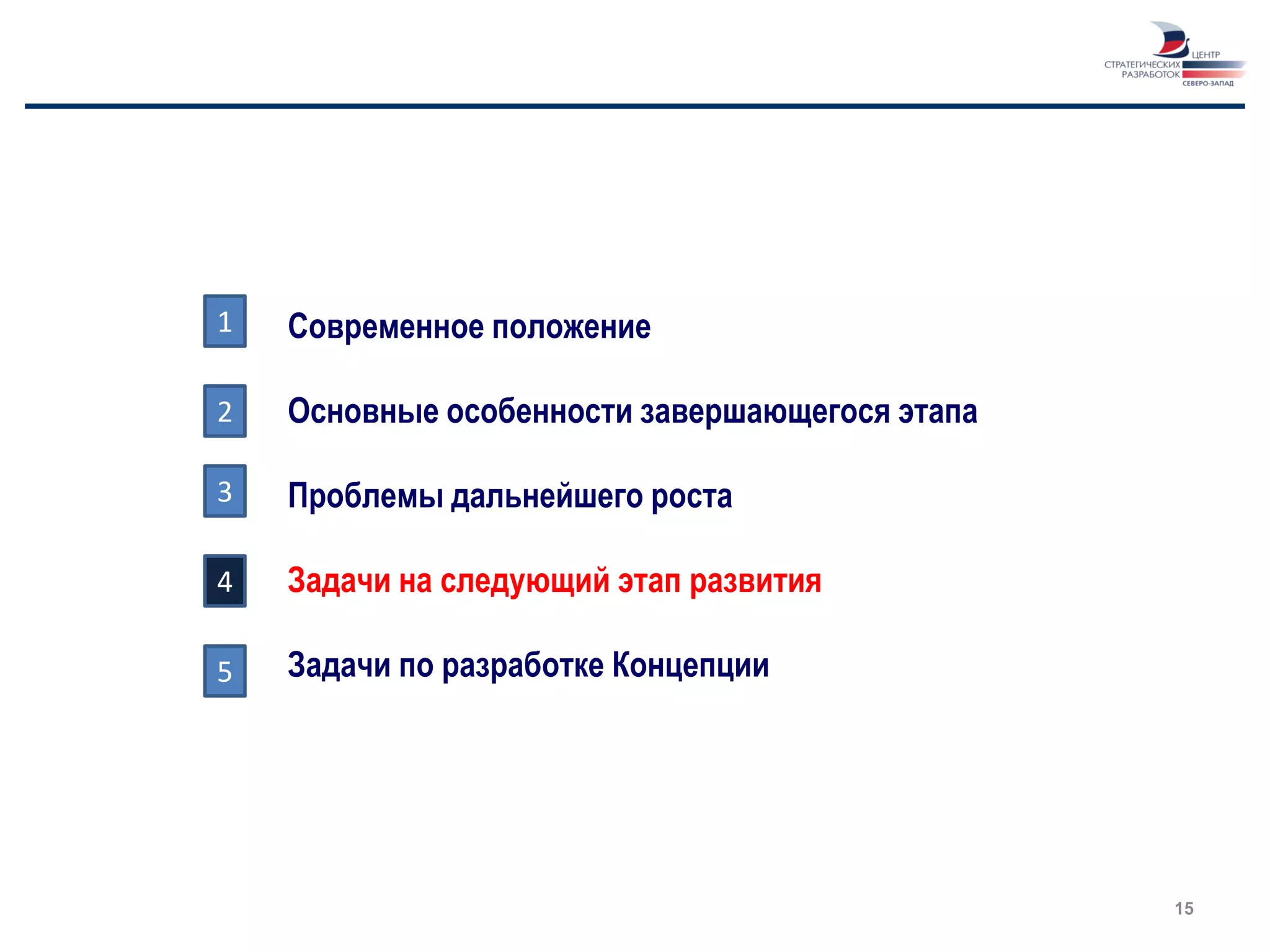 ЦЕНТР СТРАТЕГИЧЕСКИХ РАЗРАБОТОК СЕВЕРО-ЗАПАД

1 Современное положение

2 Основные особенности завершающегося этапа

3 Проблемы дальнейшего роста

4 Задачи на следующий этап развития

5 Задачи по разработке Концепции

15